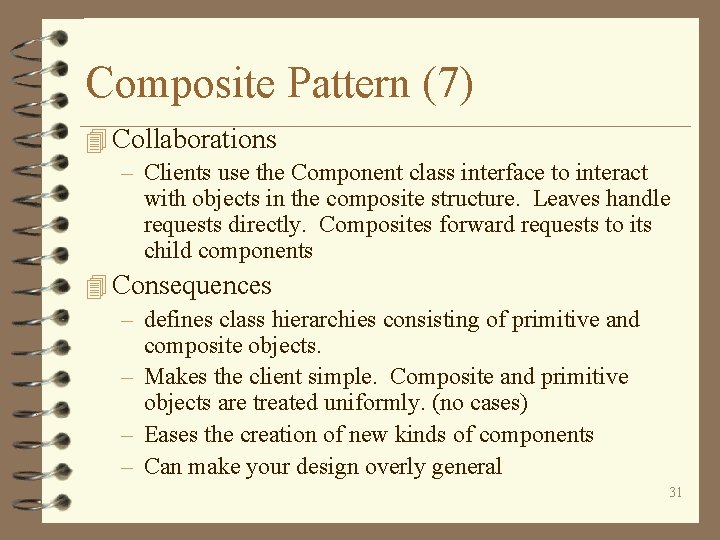 Composite Pattern (7)

Collaborations

– Clients use the Component class interface to interact with objects in the composite structure. Leaves handle requests directly. Composites forward requests to its child components

Consequences

– defines class hierarchies consisting of primitive and composite objects.

– Makes the client simple. Composite and primitive objects are treated uniformly. (no cases)

– Eases the creation of new kinds of components

– Can make your design overly general

31